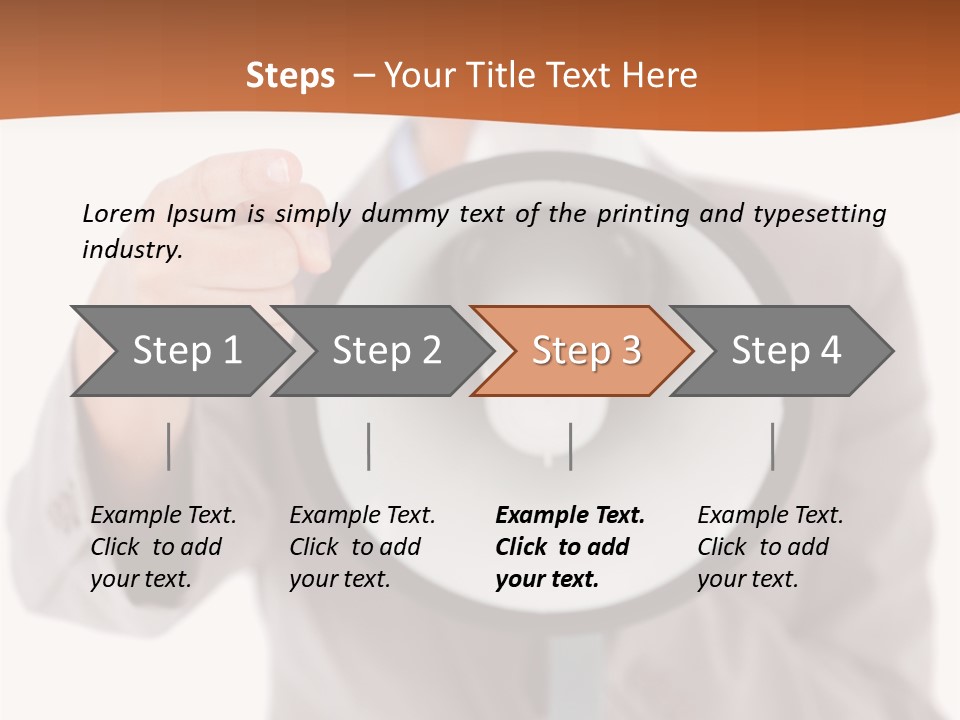 Steps – Your Title Text Here

Lorem Ipsum is simply dummy text of the printing and typesetting industry.

Step 1

Step 2

Step 3

Step 4

Example Text. Click to add your text.

Example Text. Click to add your text.

Example Text. Click to add your text.

Example Text. Click to add your text.